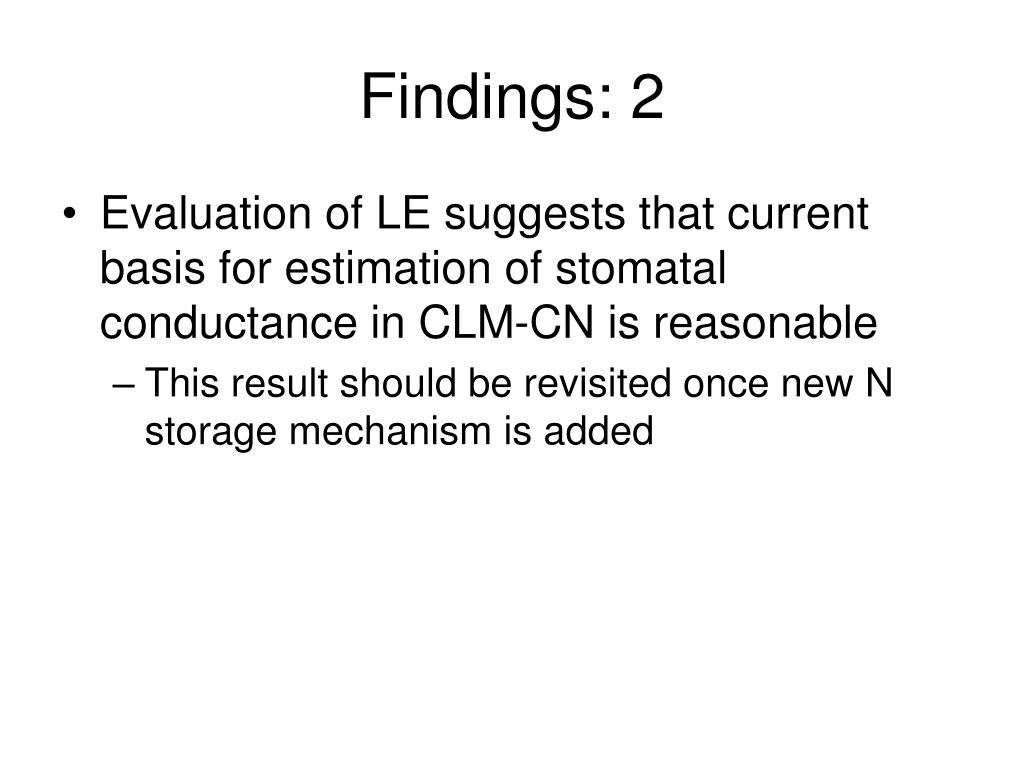 Findings: 2

• Evaluation of LE suggests that current basis for estimation of stomatal conductance in CLM-CN is reasonable

– This result should be revisited once new N storage mechanism is added